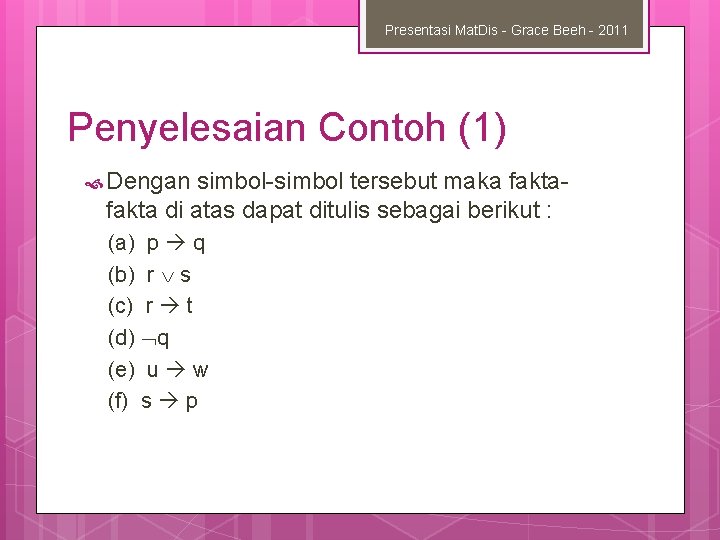 Presentasi MatDis - Grace Beeh - 2011

Penyelesaian Contoh (1)

Dengan simbol-simbol tersebut maka fakta-fakta di atas dapat ditulis sebagai berikut :

(a) $p \rightarrow q$

(b) $r \vee s$

(c) $r \rightarrow t$

(d) $\neg q$

(e) $u \rightarrow w$

(f) $s \rightarrow p$